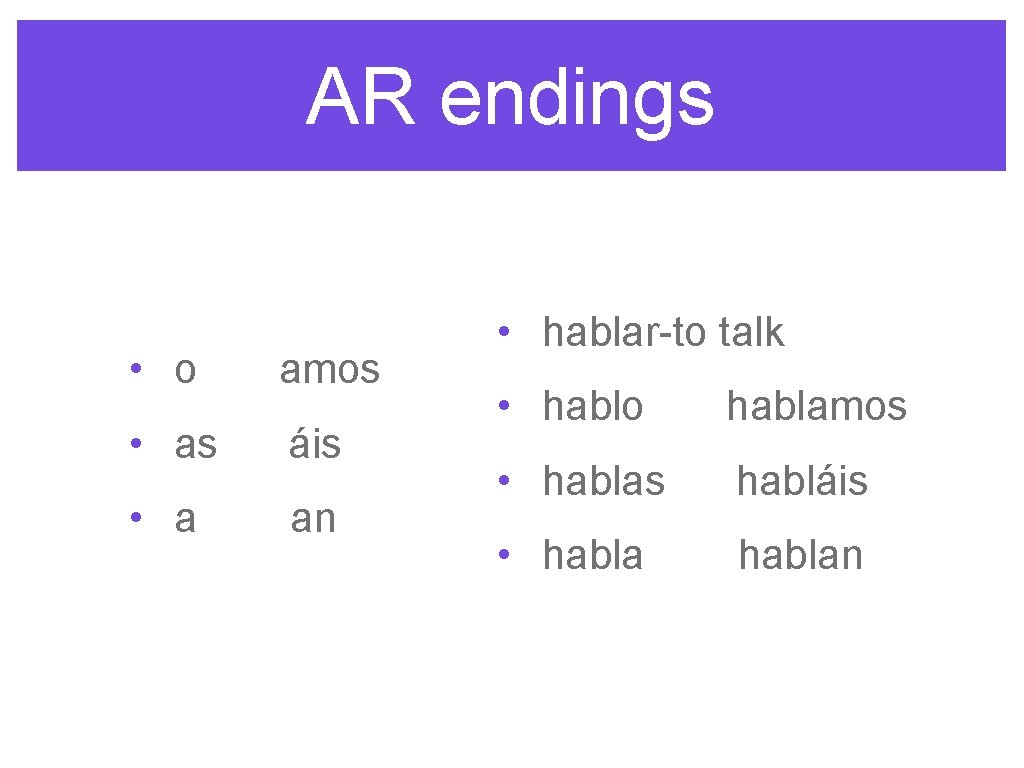 AR endings

• o amos
• as áis
• a an

• hablar-to talk
• hablo hablamos
• hablas habláis
• habla hablan